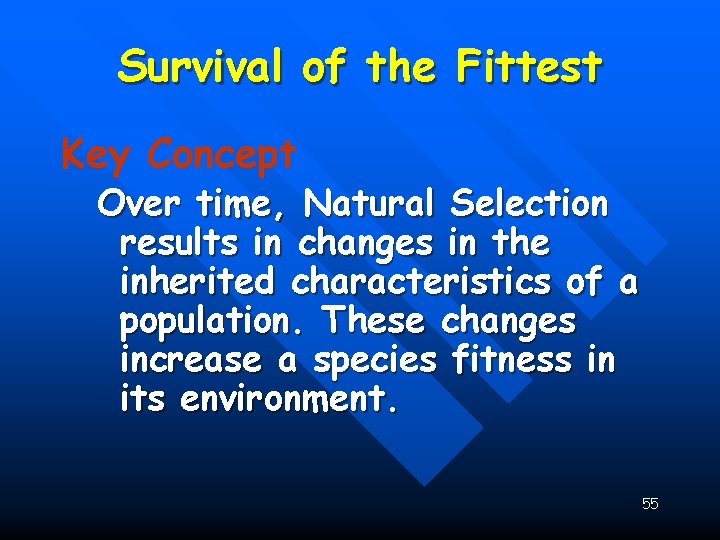 Survival of the Fittest

Key Concept

Over time, Natural Selection results in changes in the inherited characteristics of a population. These changes increase a species fitness in its environment.

55